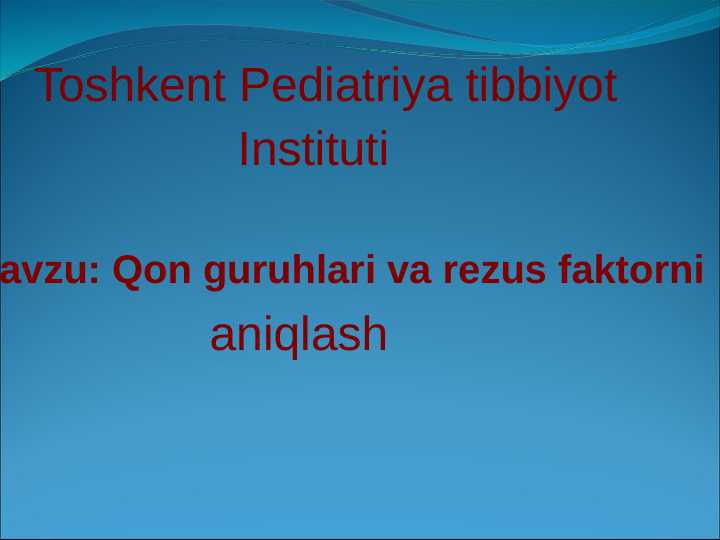 Toshkent Pediatriya tibbiyot Instituti

avzu: Qon guruhlari va rezus faktorni aniqlash